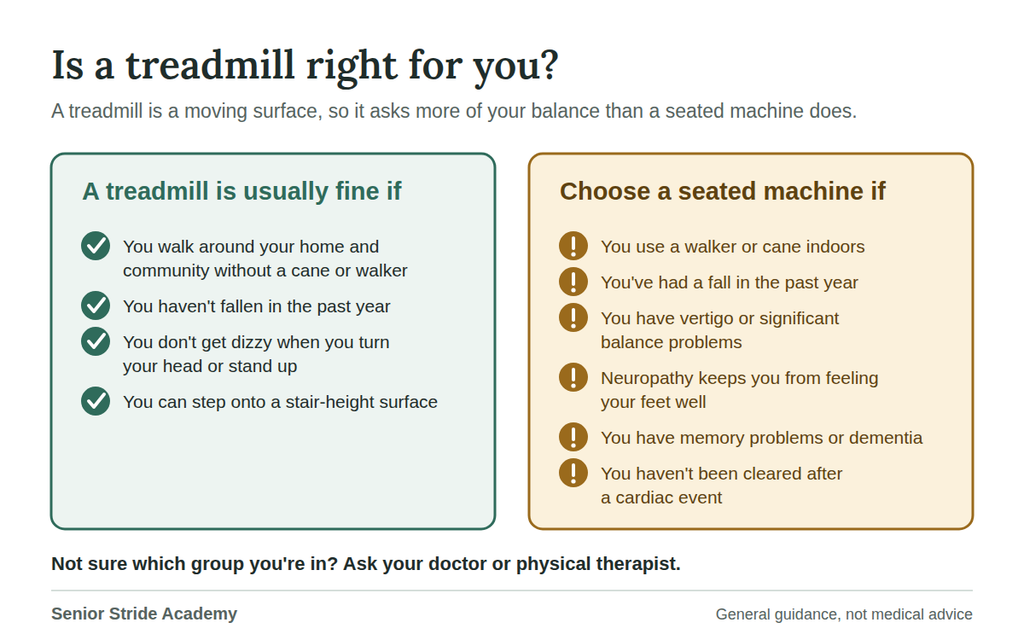 Is a treadmill right for you?

A treadmill is a moving surface, so it asks more of your balance than a seated machine does.

A treadmill is usually fine if

You walk around your home and community without a cane or walker

You haven't fallen in the past year

You don't get dizzy when you turn your head or stand up

You can step onto a stair-height surface

Choose a seated machine if

You use a walker or cane indoors

You've had a fall in the past year

You have vertigo or significant balance problems

Neuropathy keeps you from feeling your feet well

You have memory problems or dementia

You haven't been cleared after a cardiac event

Not sure which group you're in? Ask your doctor or physical therapist.

Senior Stride Academy

General guidance, not medical advice